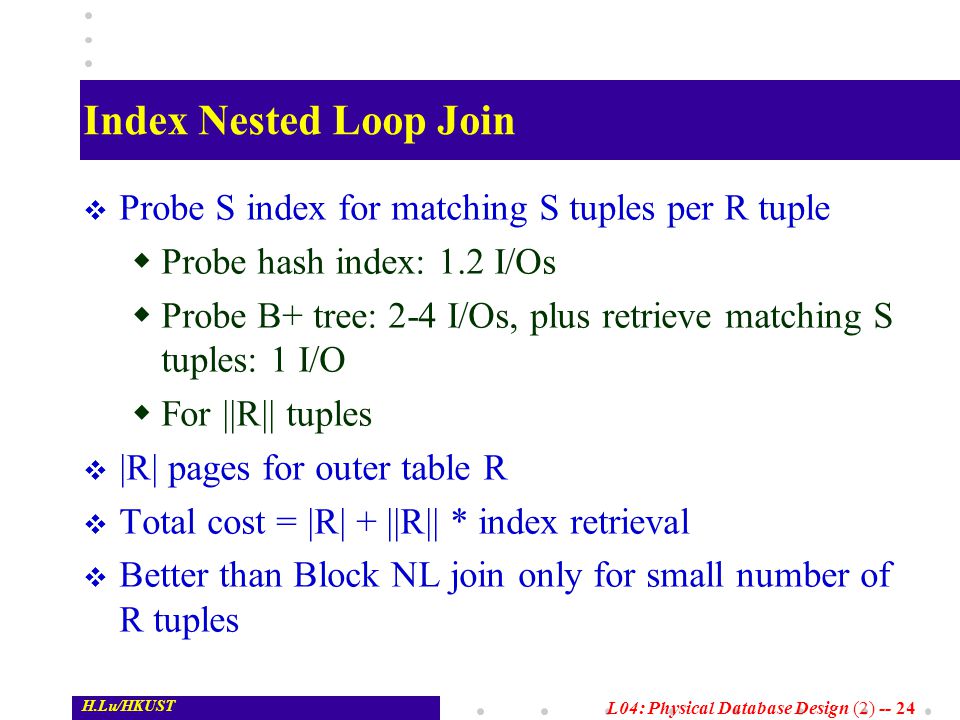 Index Nested Loop Join

❖ Probe S index for matching S tuples per R tuple

◆ Probe hash index: 1.2 I/Os

◆ Probe B+ tree: 2-4 I/Os, plus retrieve matching S tuples: 1 I/O

◆ For ||R|| tuples

❖ |R| pages for outer table R

❖ Total cost = |R| + ||R|| * index retrieval

❖ Better than Block NL join only for small number of R tuples

H.Lu/HKUST

L04: Physical Database Design (2) -- 24